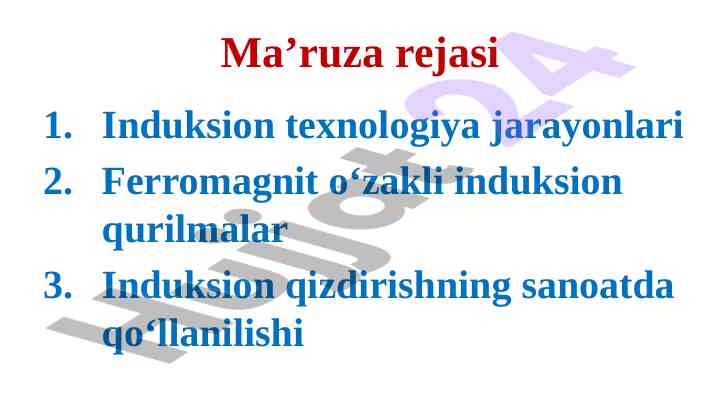 Ma’ruza rejasi

1. Induksion texnologiya jarayonlari
2. Ferromagnit o‘zakli induksion qurilmalar
3. Induksion qizdirishning sanoatda qo‘llanilishi

Hujjat24